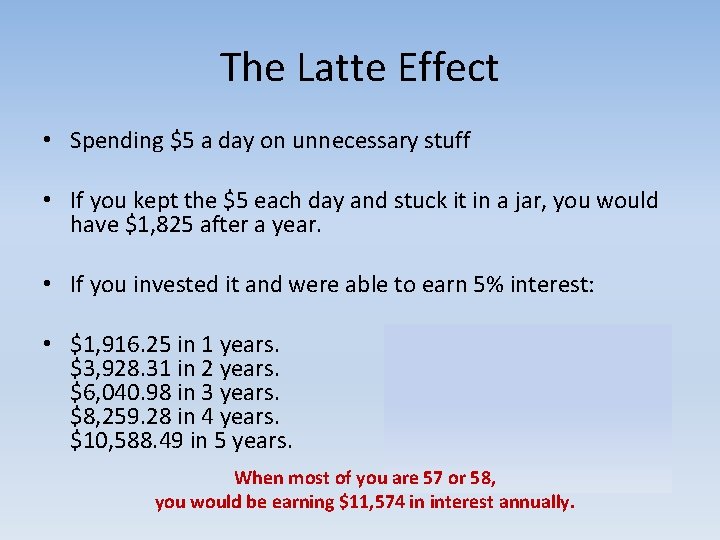 The Latte Effect

• Spending \$5 a day on unnecessary stuff

• If you kept the \$5 each day and stuck it in a jar, you would have \$1,825 after a year.

• If you invested it and were able to earn 5% interest:

• \$1,916.25 in 1 years.
\$3,928.31 in 2 years.
\$6,040.98 in 3 years.
\$8,259.28 in 4 years.
\$10,588.49 in 5 years.

When most of you are 57 or 58,
you would be earning \$11,574 in interest annually.